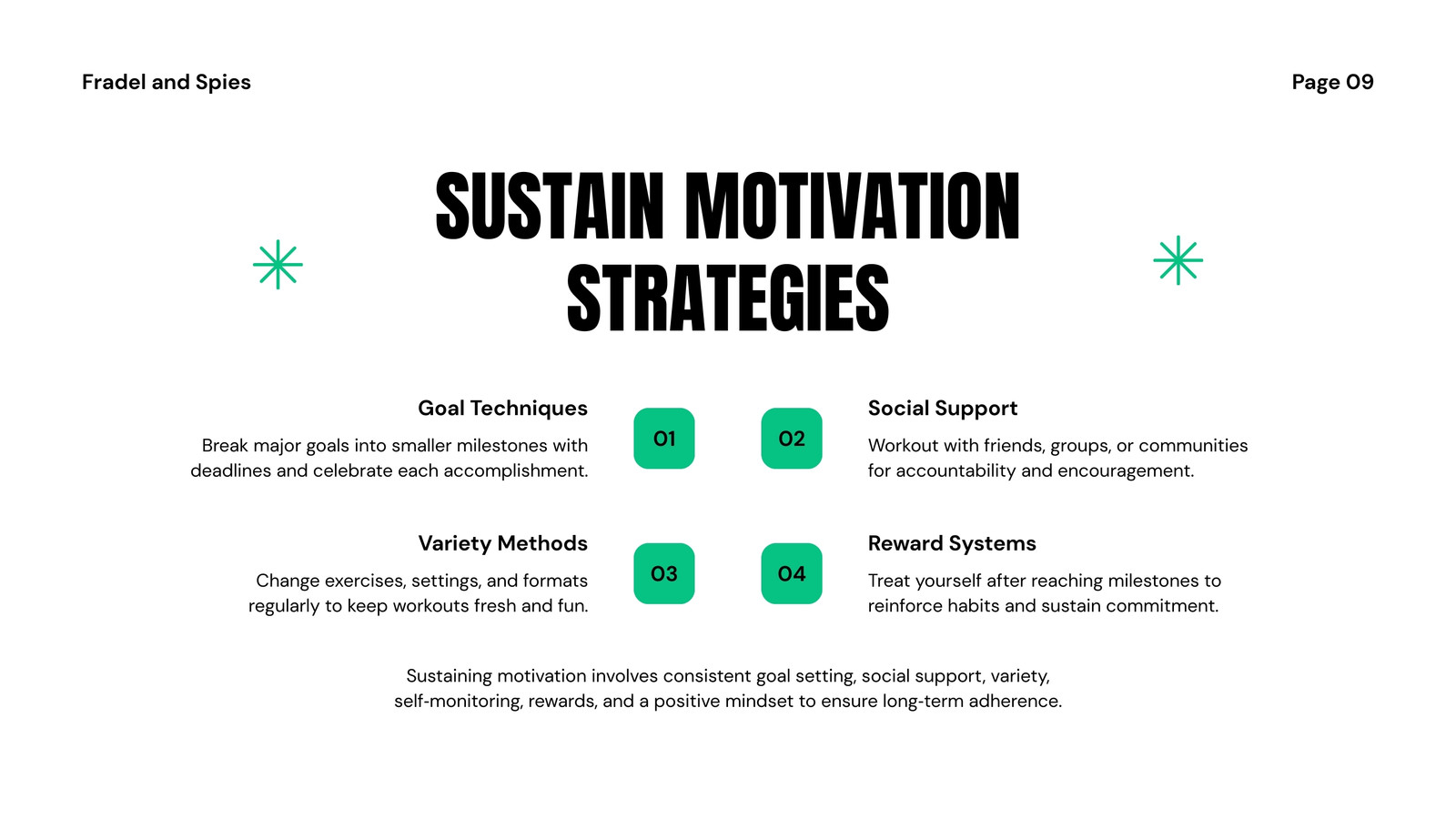 Fradel and Spies

Page 09

SUSTAIN MOTIVATION STRATEGIES

Goal Techniques

Break major goals into smaller milestones with deadlines and celebrate each accomplishment.

01

02

Social Support

Workout with friends, groups, or communities for accountability and encouragement.

Variety Methods

Change exercises, settings, and formats regularly to keep workouts fresh and fun.

03

04

Reward Systems

Treat yourself after reaching milestones to reinforce habits and sustain commitment.

Sustaining motivation involves consistent goal setting, social support, variety, self-monitoring, rewards, and a positive mindset to ensure long-term adherence.